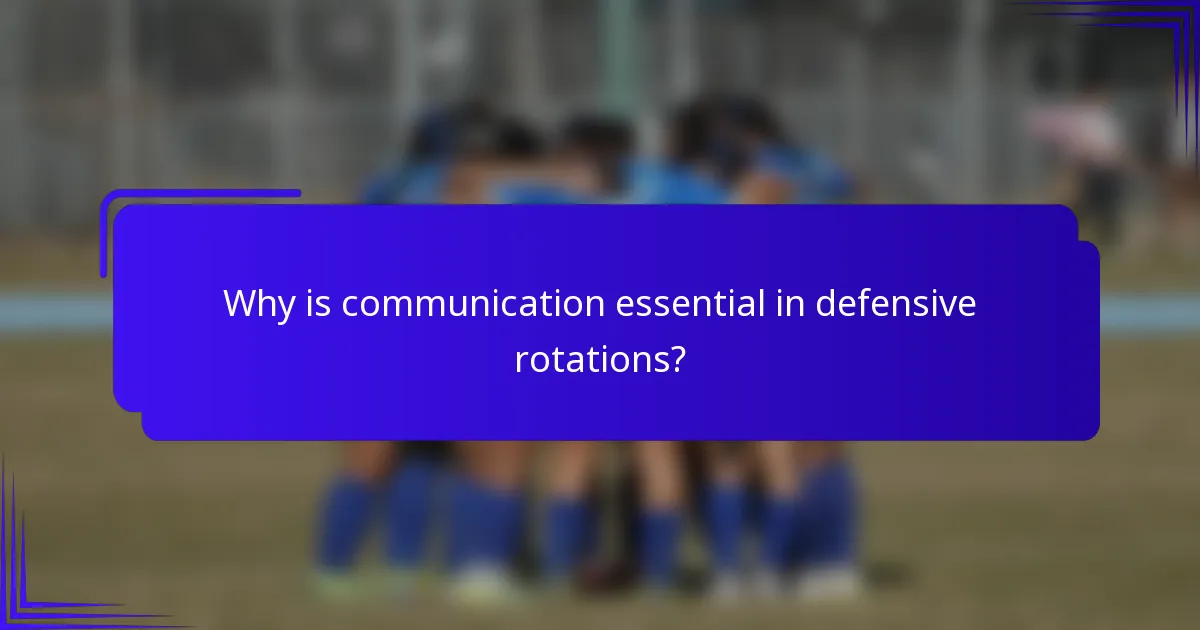 Why is communication essential in defensive rotations?